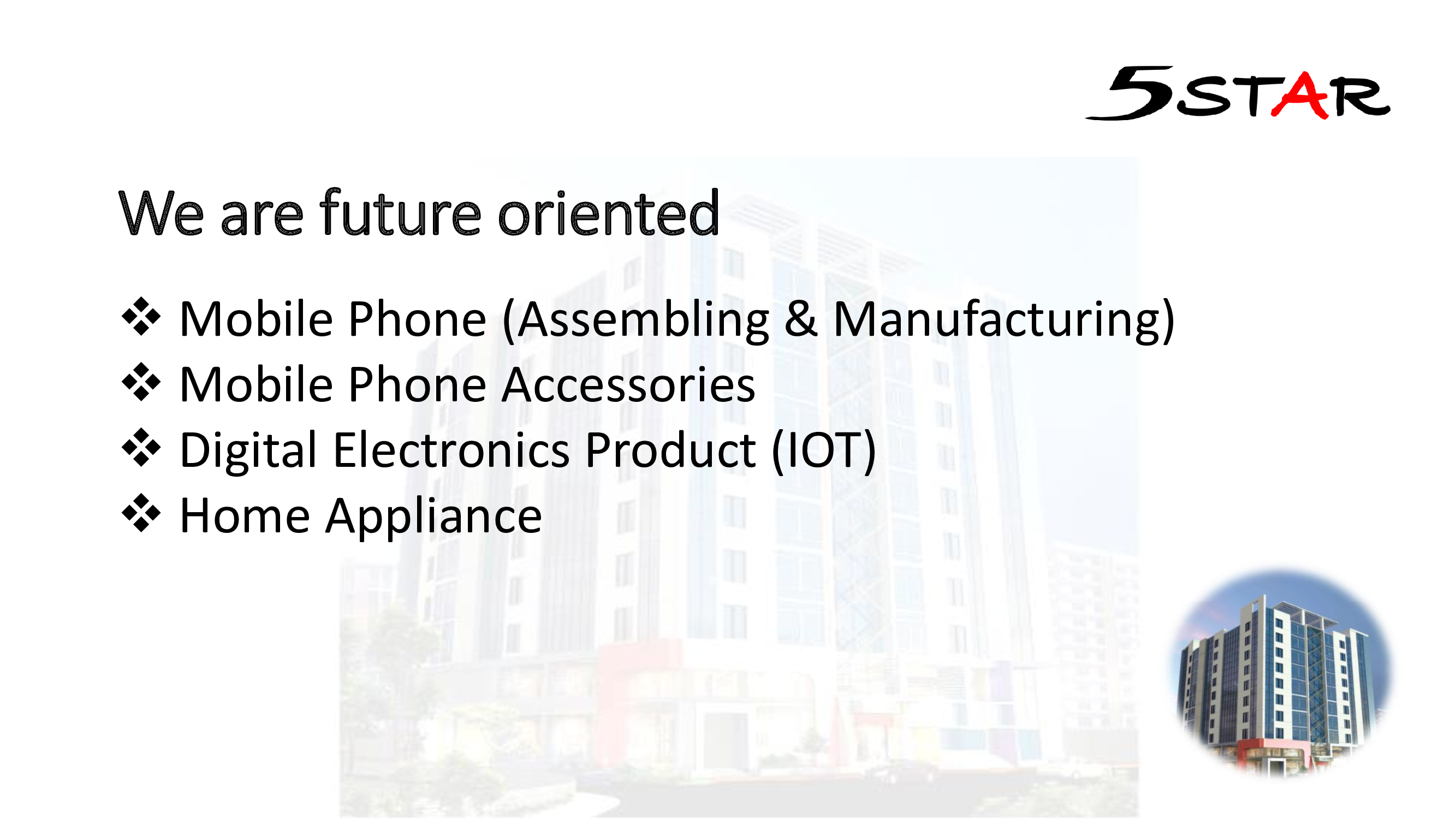 5STAR

We are future oriented

❖ Mobile Phone (Assembling & Manufacturing)
❖ Mobile Phone Accessories
❖ Digital Electronics Product (IOT)
❖ Home Appliance